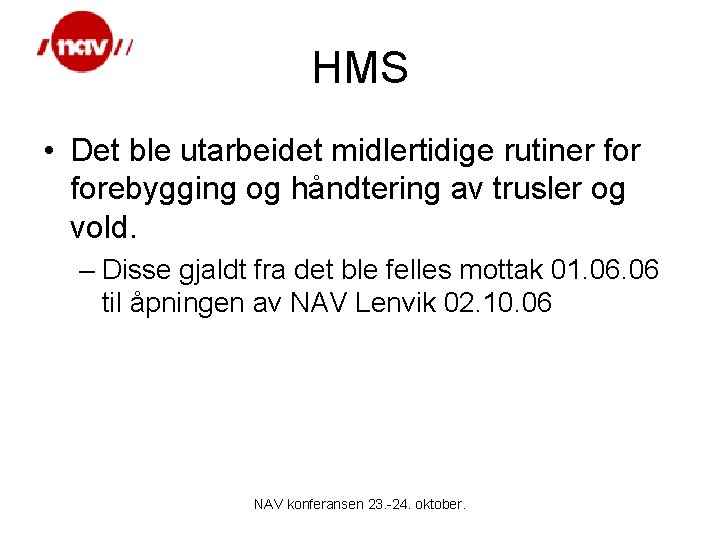 nav

HMS

• Det ble utarbeidet midlertidige rutiner for forebygging og håndtering av trusler og vold.

– Disse gjaldt fra det ble felles mottak 01.06.06 til åpningen av NAV Lenvik 02.10.06

NAV konferansen 23.-24. oktober.